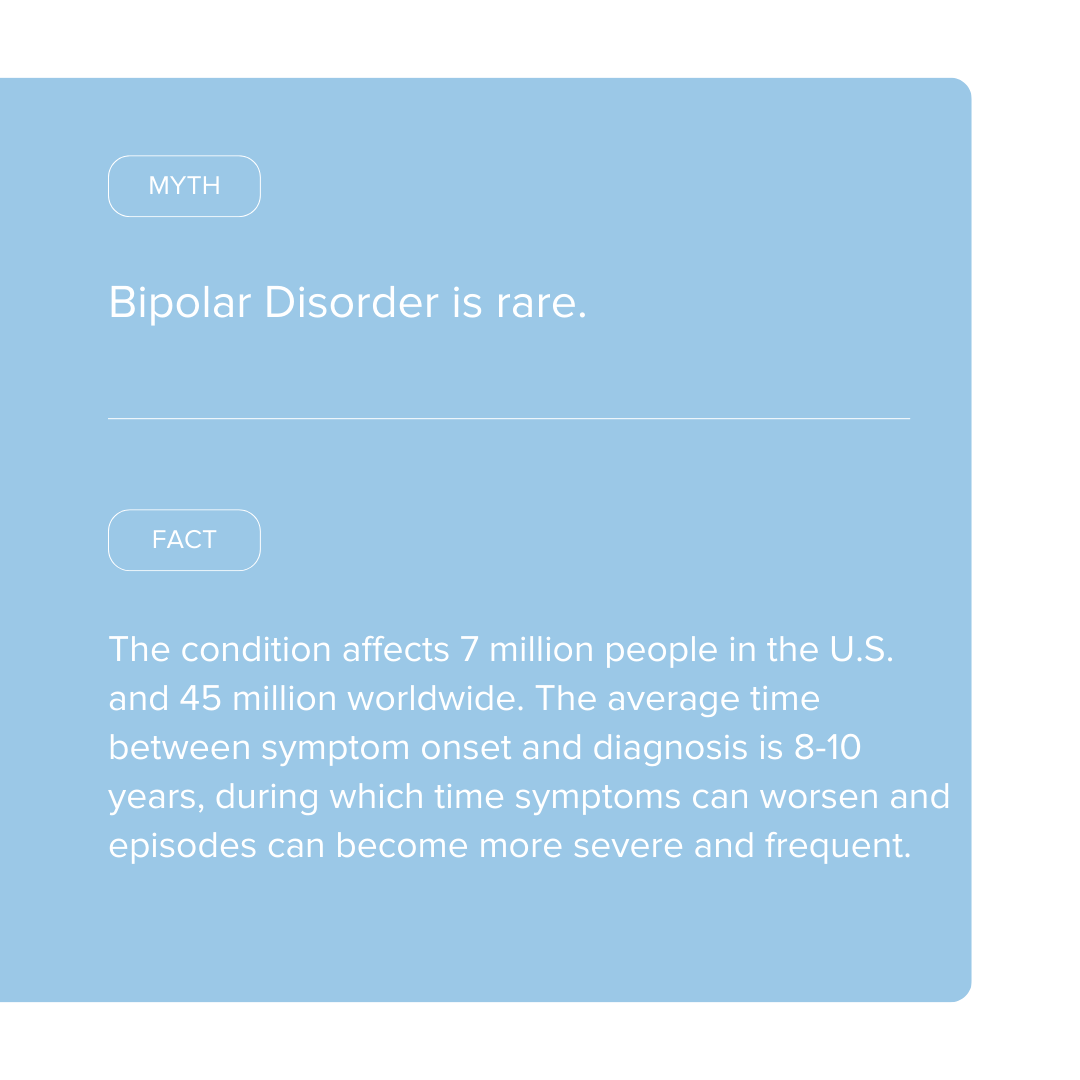 MYTH

Bipolar Disorder is rare.

FACT

The condition affects 7 million people in the U.S. and 45 million worldwide. The average time between symptom onset and diagnosis is 8-10 years, during which time symptoms can worsen and episodes can become more severe and frequent.